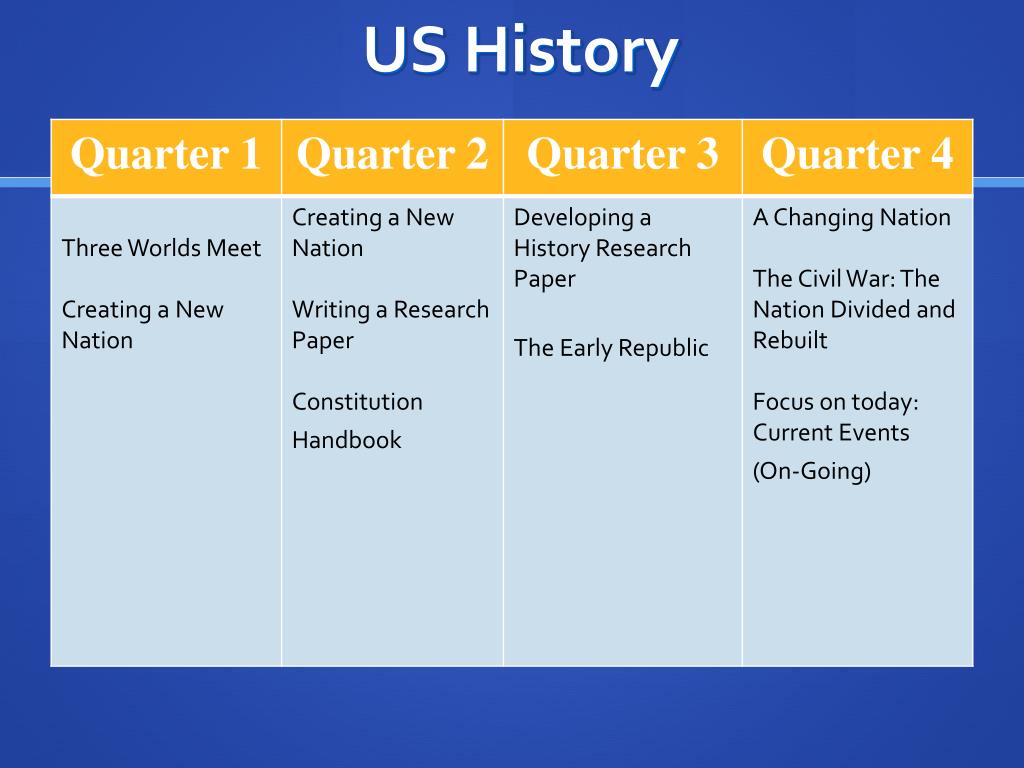 US History

| Quarter 1 | Quarter 2 | Quarter 3 | Quarter 4 |
|---|---|---|---|
| Three Worlds Meet<br><br>Creating a New Nation | Creating a New Nation<br><br>Writing a Research Paper<br><br>Constitution<br>Handbook | Developing a History Research Paper<br><br>The Early Republic | A Changing Nation<br><br>The Civil War: The Nation Divided and Rebuilt<br><br>Focus on today: Current Events<br>(On-Going) |